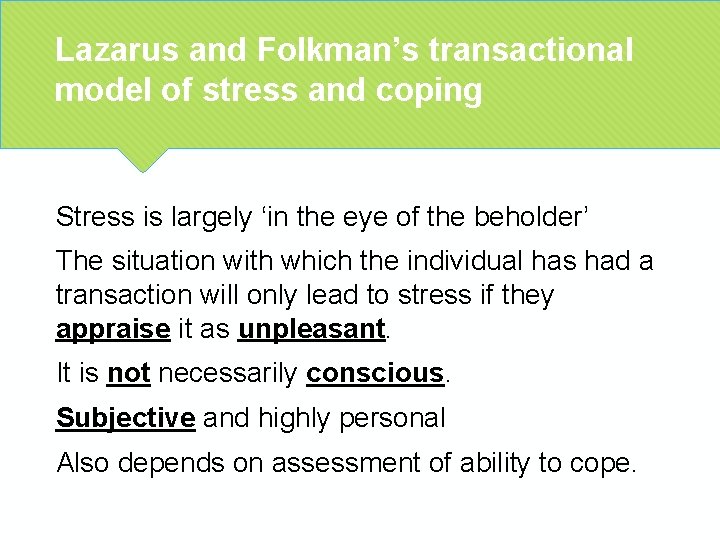 Lazarus and Folkman’s transactional model of stress and coping

Stress is largely ‘in the eye of the beholder’

The situation with which the individual has had a transaction will only lead to stress if they appraise it as unpleasant.

It is not necessarily conscious.

Subjective and highly personal

Also depends on assessment of ability to cope.